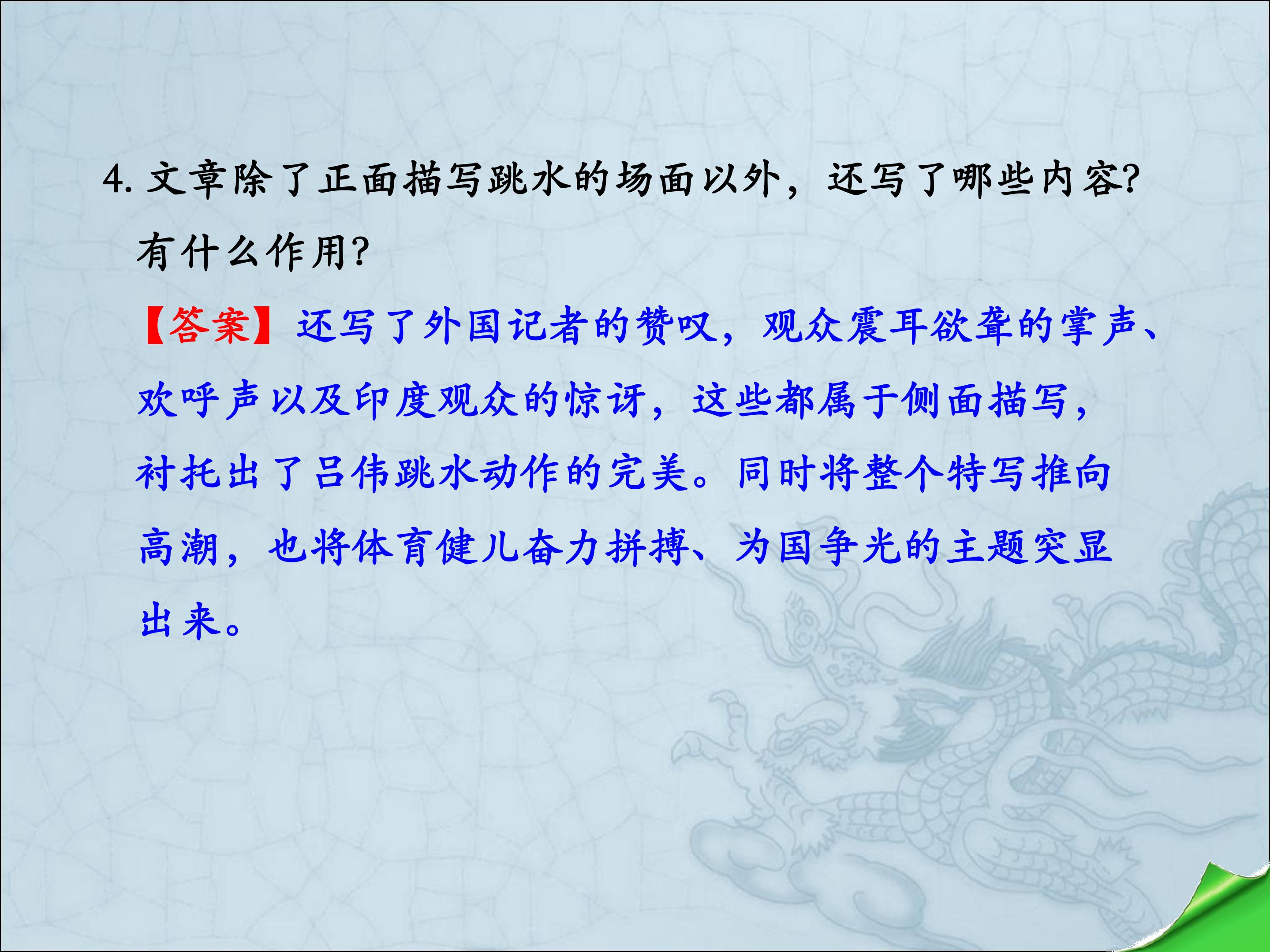 4. 文章除了正面描写跳水的场面以外，还写了哪些内容?有什么作用?

【答案】还写了外国记者的赞叹，观众震耳欲聋的掌声、欢呼声以及印度观众的惊讶，这些都属于侧面描写，衬托出了吕伟跳水动作的完美。同时将整个特写推向高潮，也将体育健儿奋力拼搏、为国争光的主题突显出来。